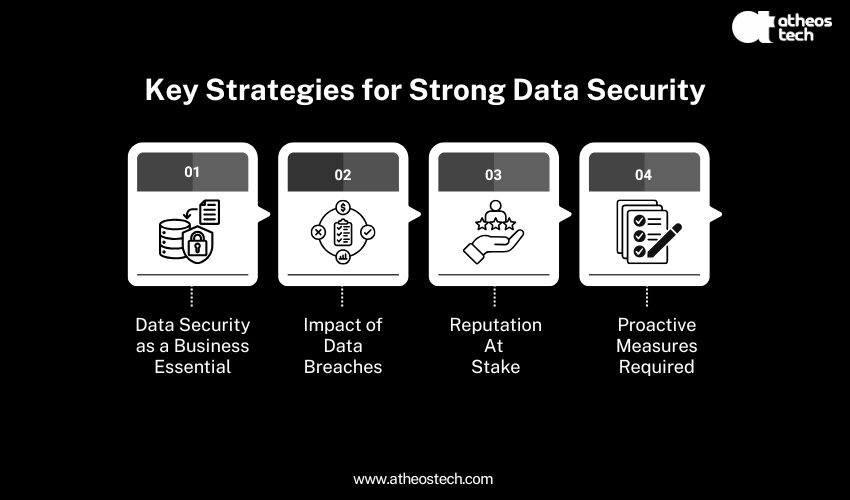 atheos tech

Key Strategies for Strong Data Security

01

Data Security as a Business Essential

02

Impact of Data Breaches

03

Reputation At Stake

04

Proactive Measures Required

www.atheostech.com